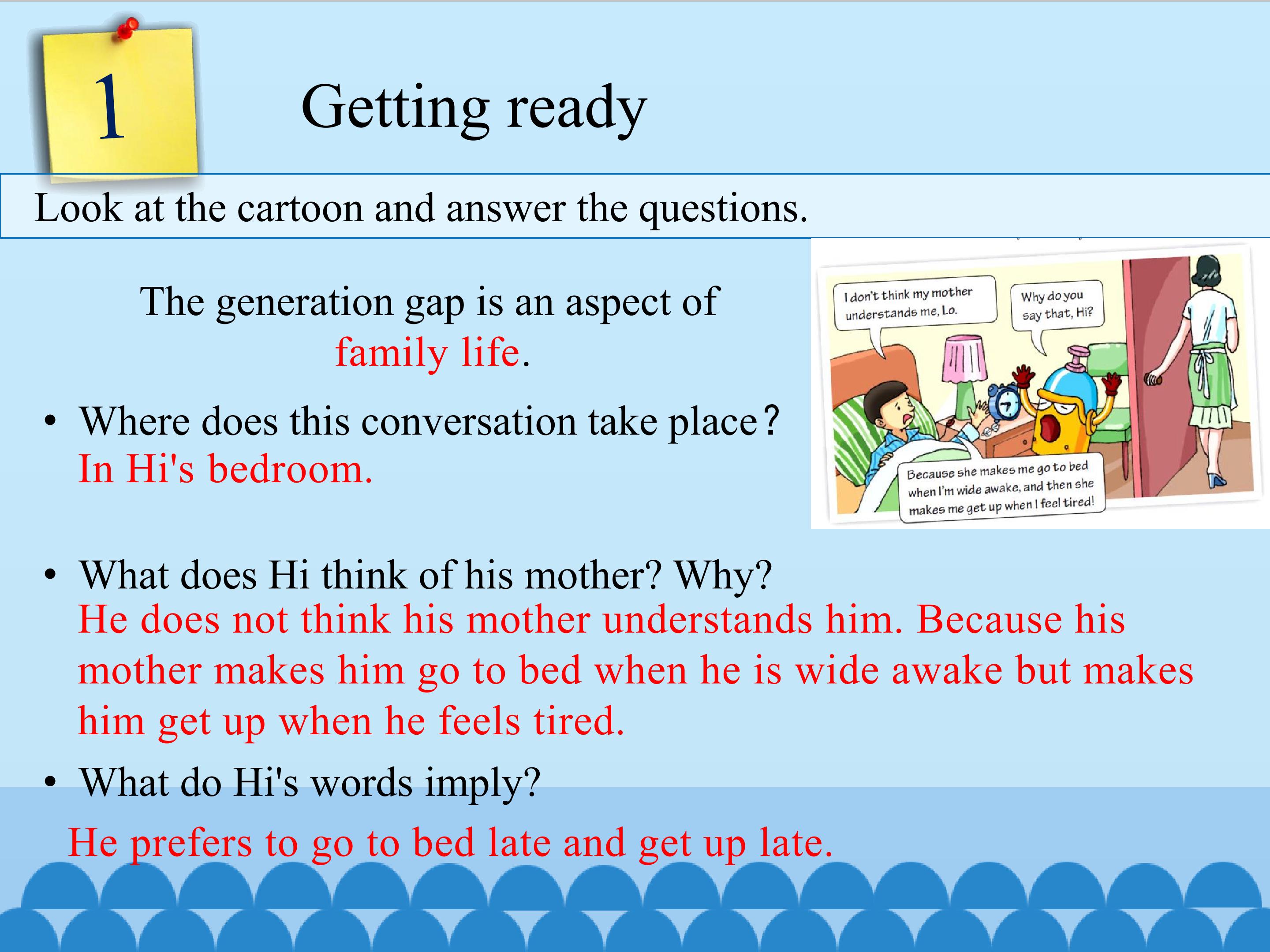 1

Getting ready

Look at the cartoon and answer the questions.

The generation gap is an aspect of family life.

I don't think my mother understands me, Lo.

Why do you say that, Hi?

Because she makes me go to bed when I'm wide awake, and then she makes me get up when I feel tired!

• Where does this conversation take place?
In Hi's bedroom.

• What does Hi think of his mother? Why?
He does not think his mother understands him. Because his mother makes him go to bed when he is wide awake but makes him get up when he feels tired.

• What do Hi's words imply?
He prefers to go to bed late and get up late.